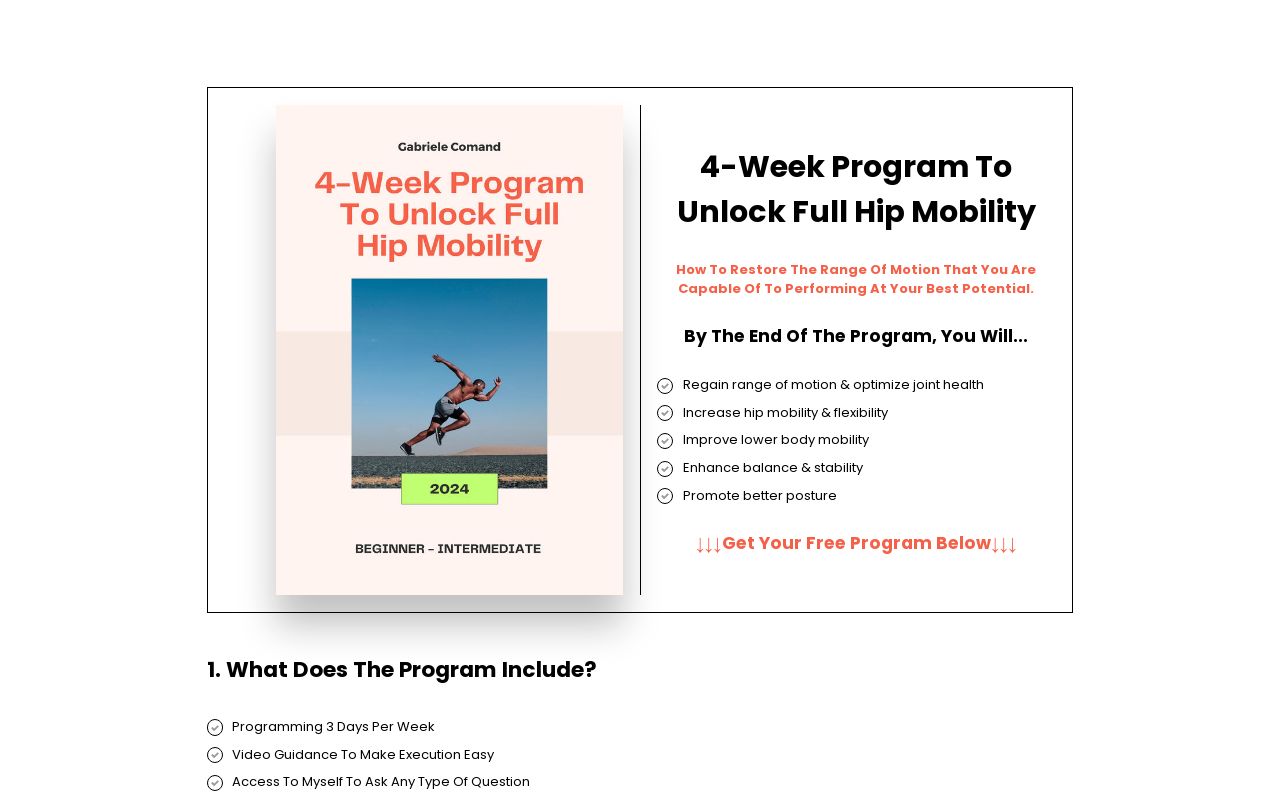 Gabriele Comand

4-Week Program To Unlock Full Hip Mobility

2024

BEGINNER - INTERMEDIATE

4-Week Program To Unlock Full Hip Mobility

How To Restore The Range Of Motion That You Are Capable Of To Performing At Your Best Potential.

By The End Of The Program, You Will...

Regain range of motion & optimize joint health
Increase hip mobility & flexibility
Improve lower body mobility
Enhance balance & stability
Promote better posture

↓↓↓Get Your Free Program Below↓↓↓

1. What Does The Program Include?

Programming 3 Days Per Week
Video Guidance To Make Execution Easy
Access To Myself To Ask Any Type Of Question